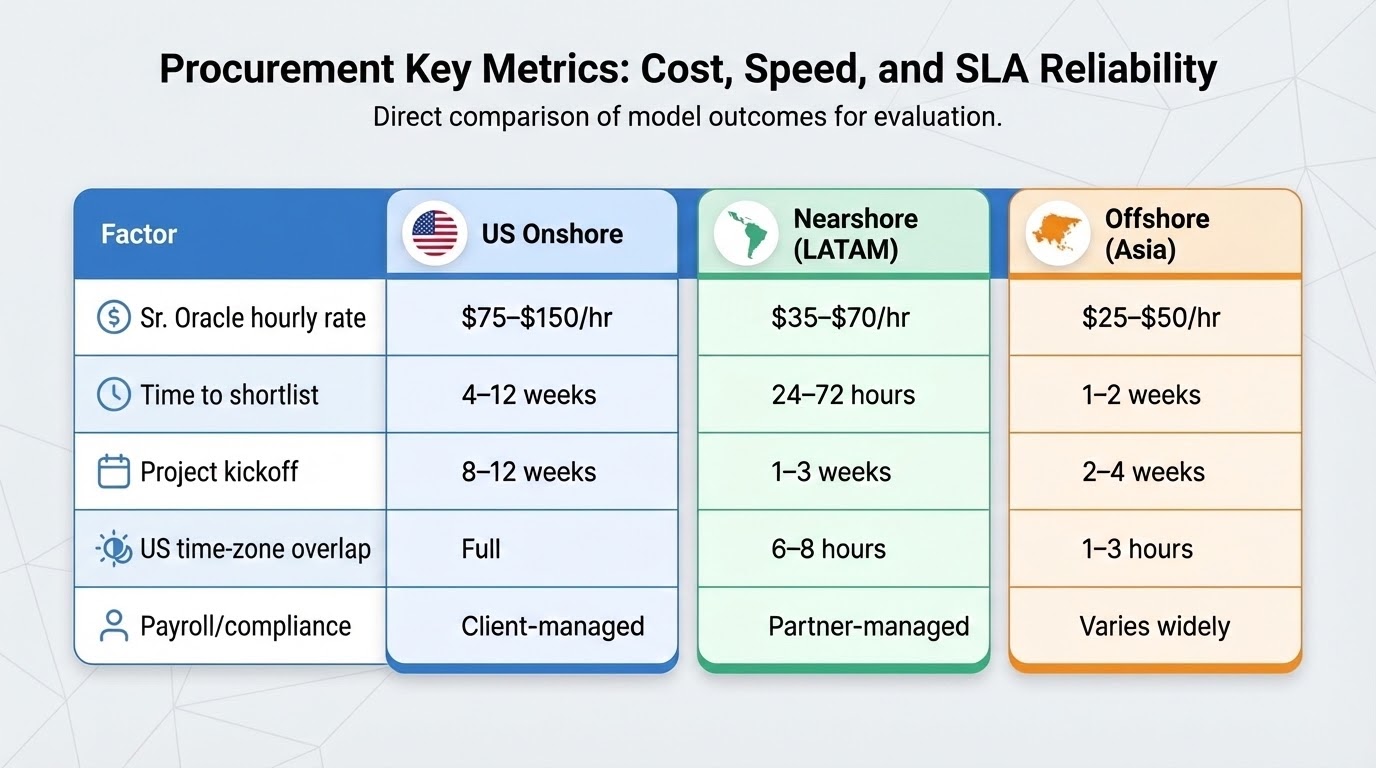 Procurement Key Metrics: Cost, Speed, and SLA Reliability
Direct comparison of model outcomes for evaluation.

| Factor | US Onshore | Nearshore (LATAM) | Offshore (Asia) |
|---|---|---|---|
| Sr. Oracle hourly rate | \$75–\$150/hr | \$35–\$70/hr | \$25–\$50/hr |
| Time to shortlist | 4–12 weeks | 24–72 hours | 1–2 weeks |
| Project kickoff | 8–12 weeks | 1–3 weeks | 2–4 weeks |
| US time-zone overlap | Full | 6–8 hours | 1–3 hours |
| Payroll/compliance | Client-managed | Partner-managed | Varies widely |